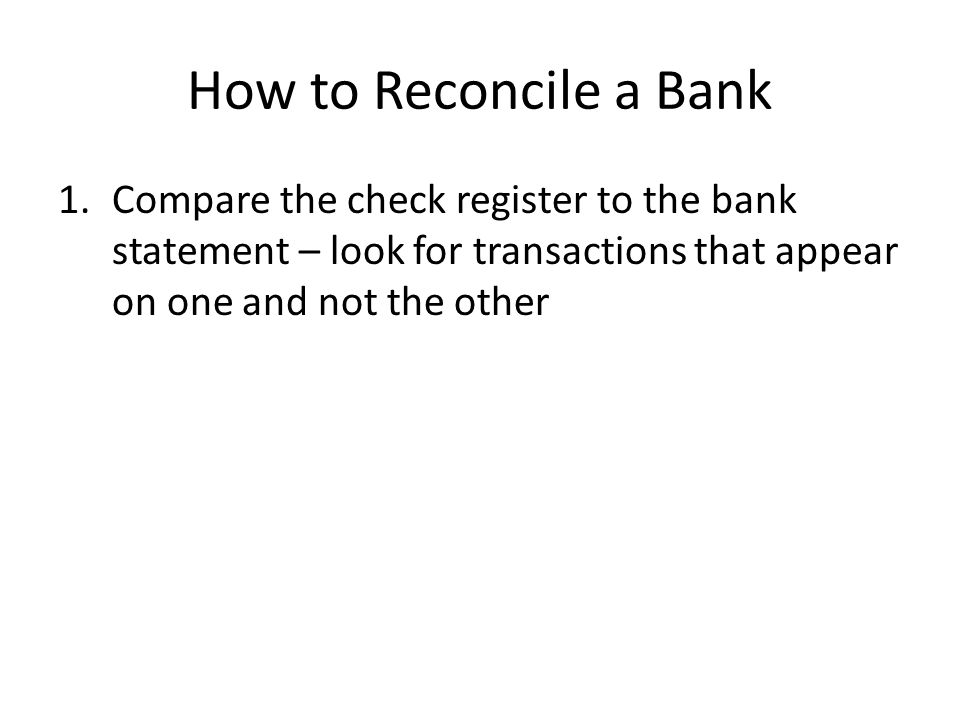 How to Reconcile a Bank

1. Compare the check register to the bank statement – look for transactions that appear on one and not the other